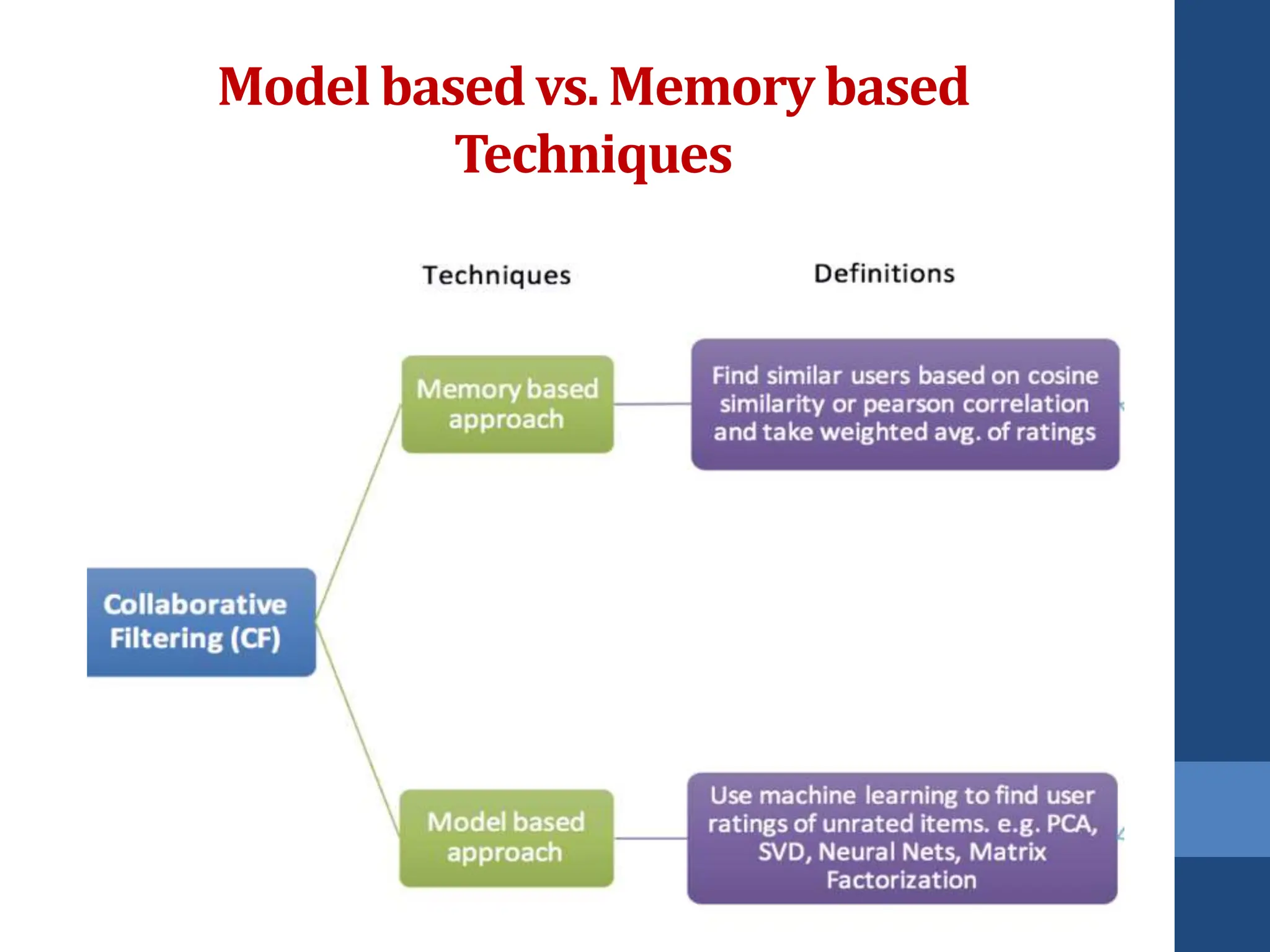 Model based vs. Memory based Techniques

Techniques

Definitions

Collaborative Filtering (CF)

Memory based approach

Find similar users based on cosine similarity or pearson correlation and take weighted avg. of ratings

Model based approach

Use machine learning to find user ratings of unrated items. e.g. PCA, SVD, Neural Nets, Matrix Factorization